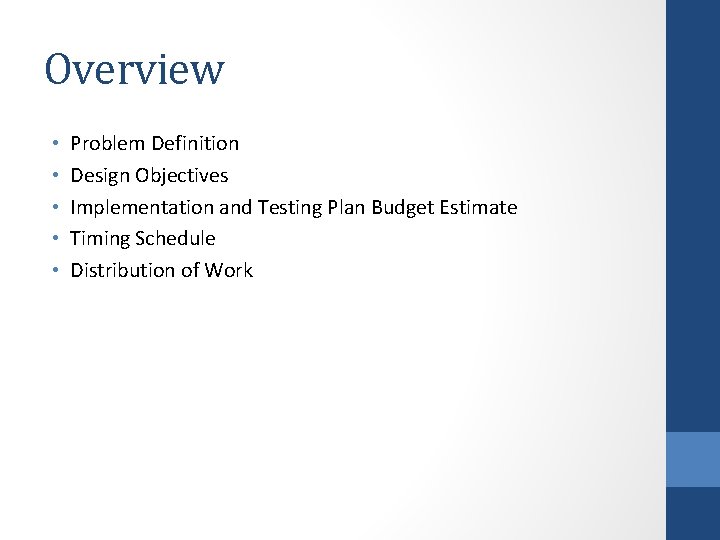 Overview

• Problem Definition
• Design Objectives
• Implementation and Testing Plan Budget Estimate
• Timing Schedule
• Distribution of Work